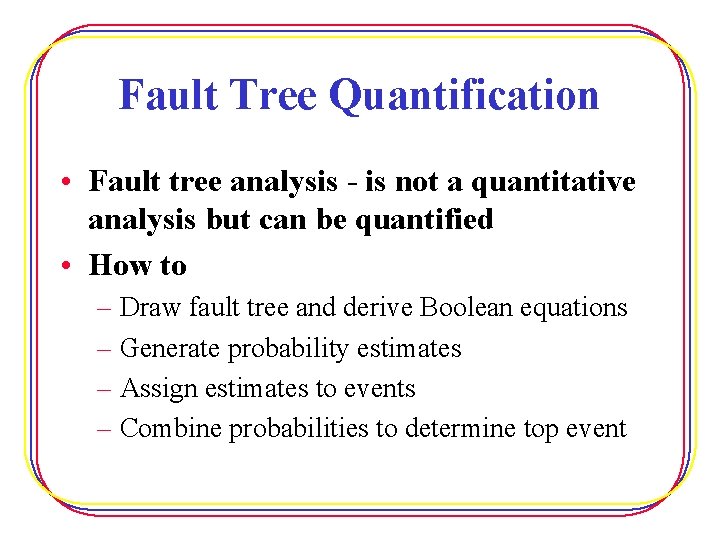 Fault Tree Quantification

• Fault tree analysis - is not a quantitative analysis but can be quantified
• How to
– Draw fault tree and derive Boolean equations
– Generate probability estimates
– Assign estimates to events
– Combine probabilities to determine top event